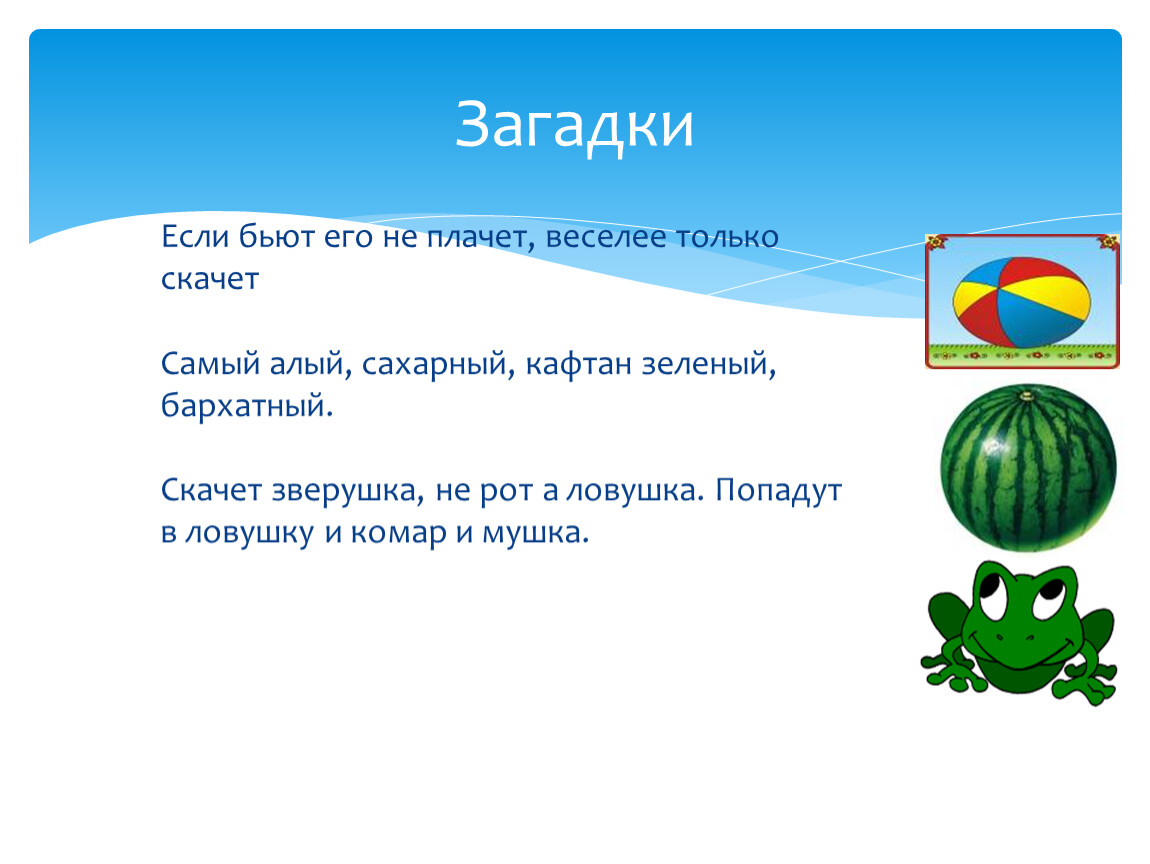 Загадки

Если бьют его не плачет, веселее только скачет

Самый алый, сахарный, кафтан зеленый, бархатный.

Скачет зверушка, не рот а ловушка. Попадут в ловушку и комар и мушка.